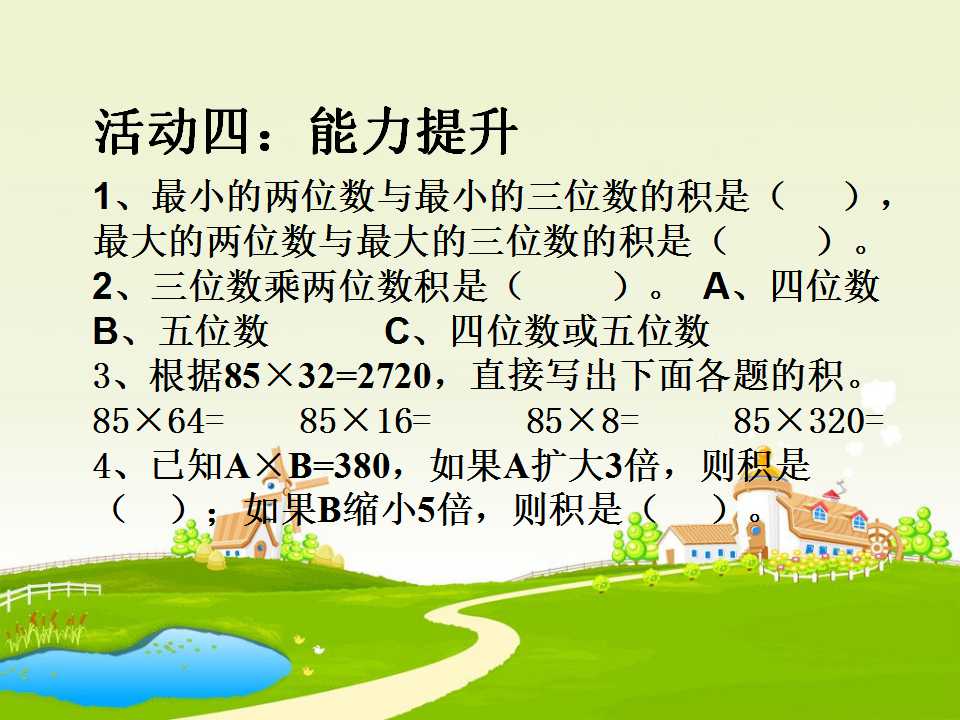 活动四：能力提升

1、最小的两位数与最小的三位数的积是（　　），最大的两位数与最大的三位数的积是（　　）。

2、三位数乘两位数积是（　　）。 A、四位数 B、五位数　　C、四位数或五位数

3、根据$85\times32=2720$，直接写出下面各题的积。

$85\times64=$　　$85\times16=$　　$85\times8=$　　$85\times320=$

4、已知$A\times B=380$，如果A扩大3倍，则积是（　）；如果B缩小5倍，则积是（　）。